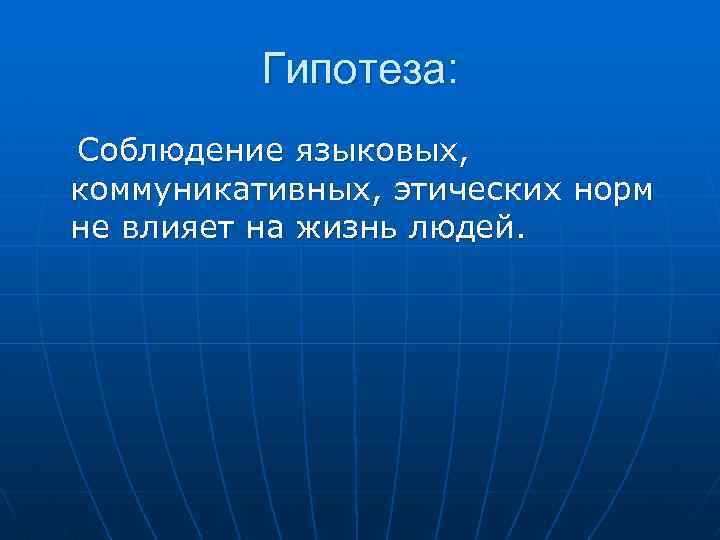 Гипотеза:

Соблюдение языковых, коммуникативных, этических норм не влияет на жизнь людей.